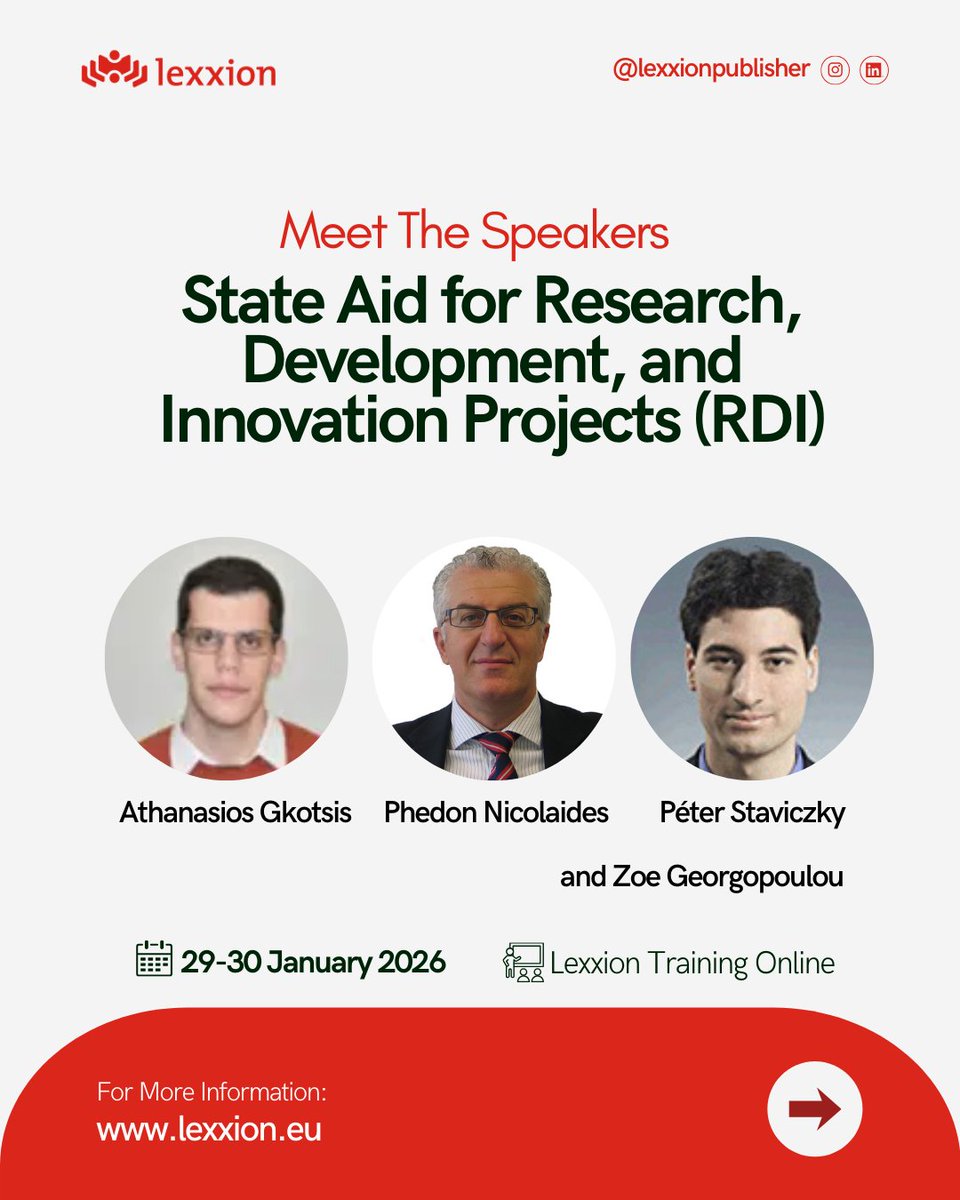 lexxion

@lexxionpublisher

Meet The Speakers

State Aid for Research, Development, and Innovation Projects (RDI)

Athanasios Gkotsis

Phedon Nicolaides

Péter Staviczky

and Zoe Georgopoulou

29-30 January 2026

Lexxion Training Online

For More Information:
www.lexxion.eu